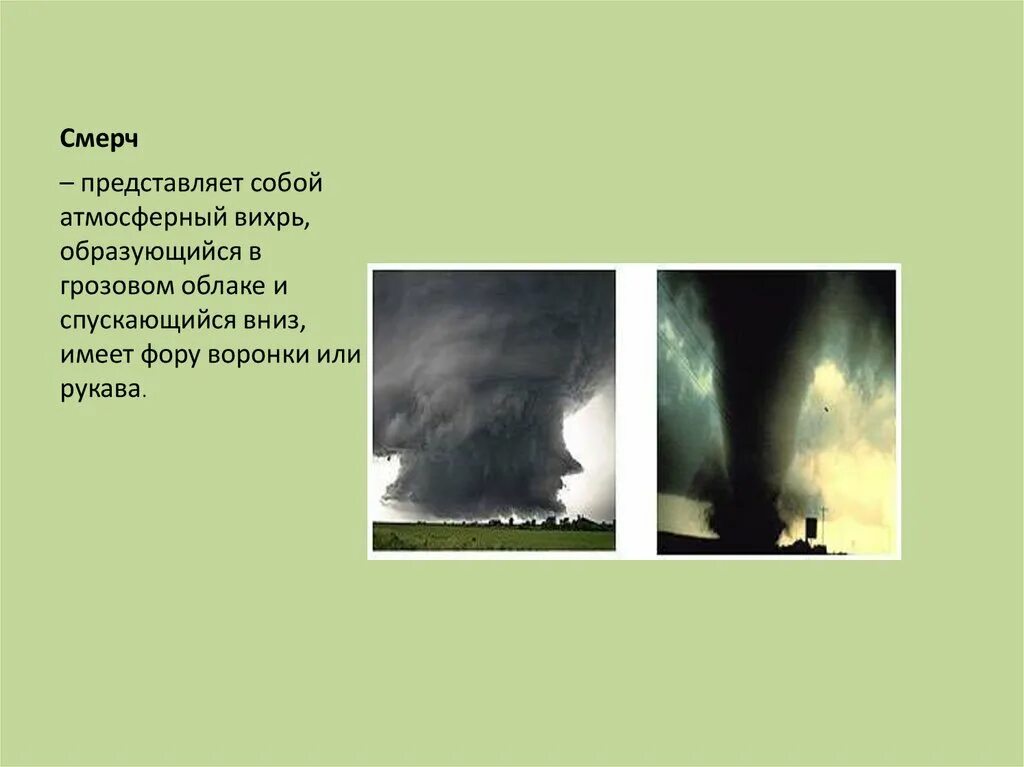 Смерч

– представляет собой атмосферный вихрь, образующийся в грозовом облаке и спускающийся вниз, имеет фору воронки или рукава.